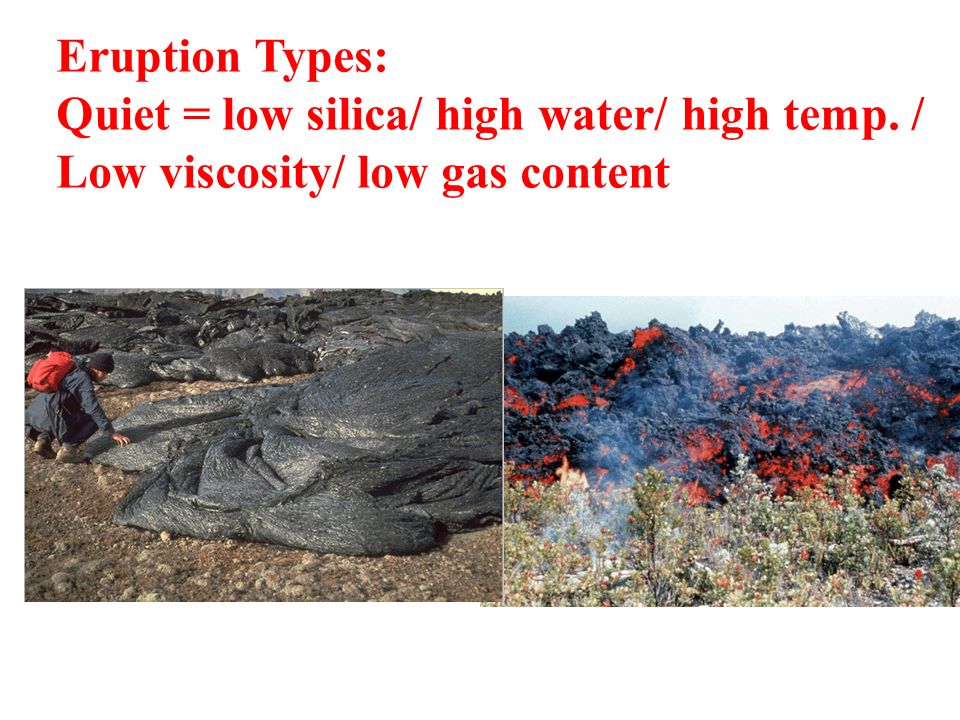 Eruption Types:
Quiet = low silica/ high water/ high temp. / Low viscosity/ low gas content